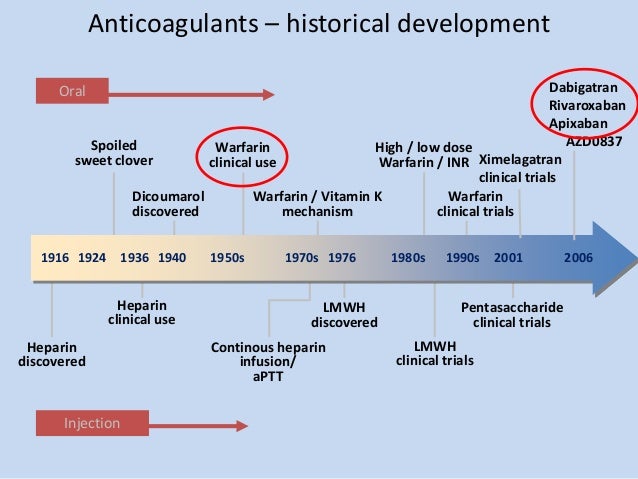 Anticoagulants – historical development

Oral

Spoiled sweet clover

Dicoumarol discovered

Warfarin clinical use

Warfarin / Vitamin K mechanism

High / low dose Warfarin / INR

Warfarin clinical trials

Ximelagatran clinical trials

Dabigatran
Rivaroxaban
Apixaban
AZD0837

1916 1924 1936 1940 1950s 1970s 1976 1980s 1990s 2001 2006

Heparin discovered

Heparin clinical use

Continous heparin infusion/ aPTT

LMWH discovered

LMWH clinical trials

Pentasaccharide clinical trials

Injection